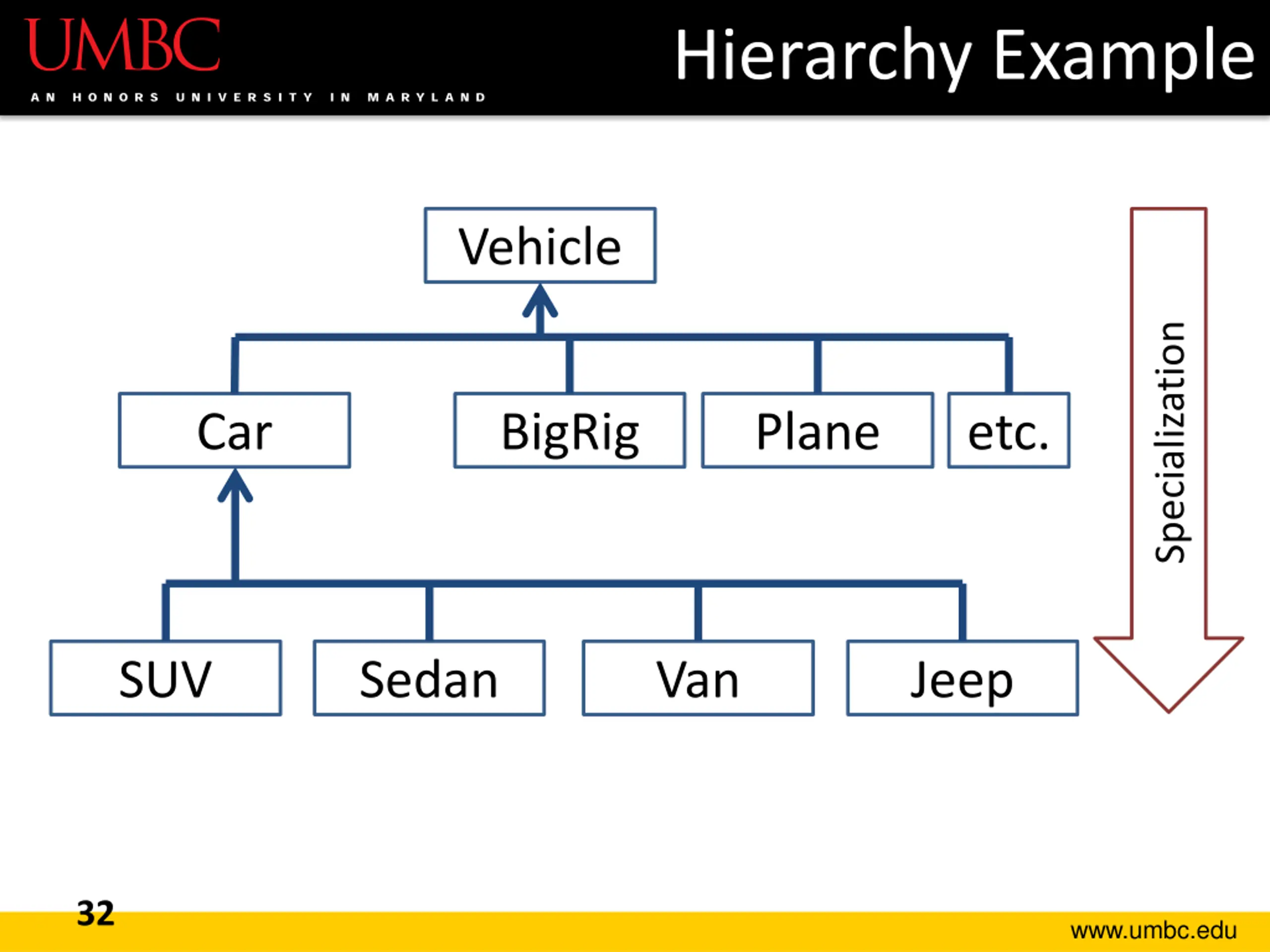 UMBC
AN HONORS UNIVERSITY IN MARYLAND

Hierarchy Example

Vehicle

Car

BigRig

Plane

etc.

SUV

Sedan

Van

Jeep

Specialization

32

www.umbc.edu